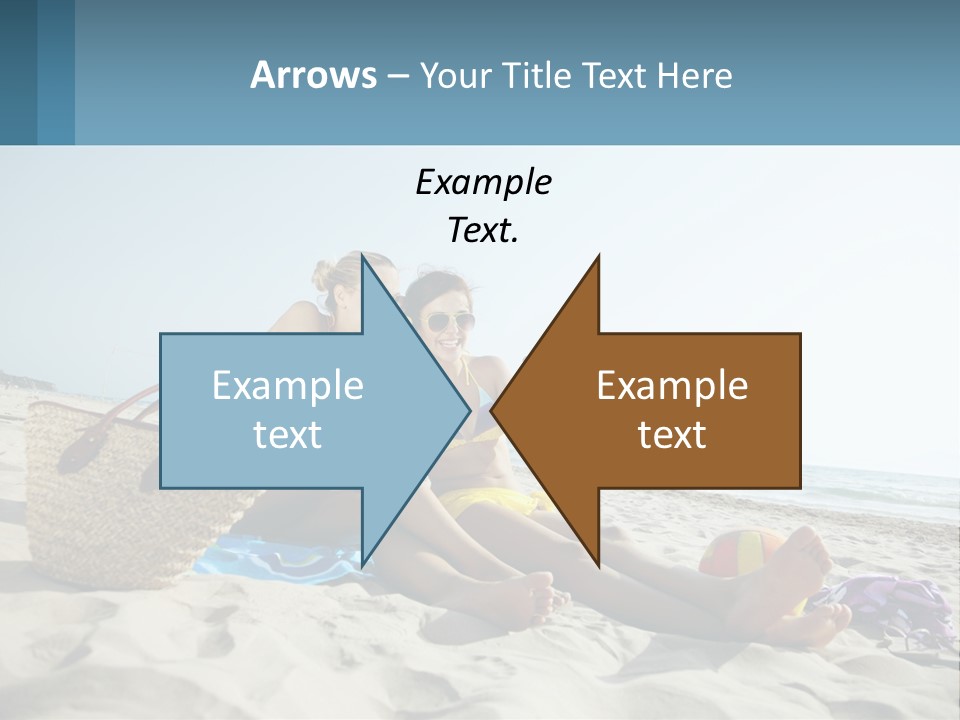 Arrows – Your Title Text Here

Example Text.

Example text

Example text